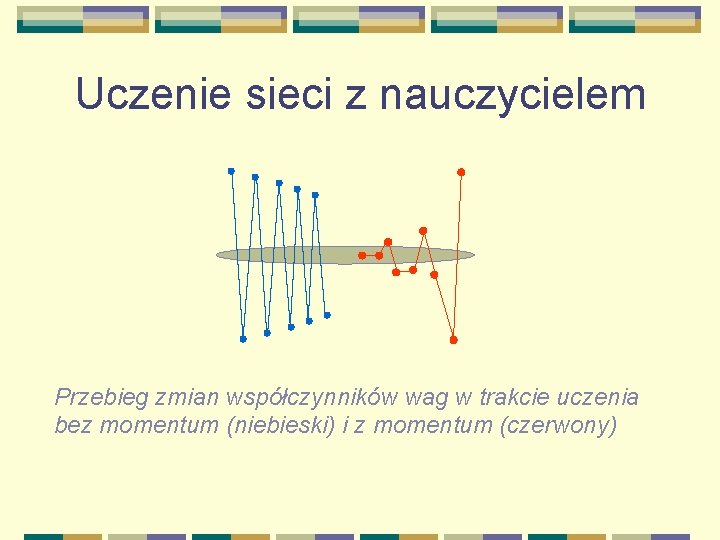 Uczenie sieci z nauczycielem

Przebieg zmian współczynników wag w trakcie uczenia bez momentum (niebieski) i z momentum (czerwony)